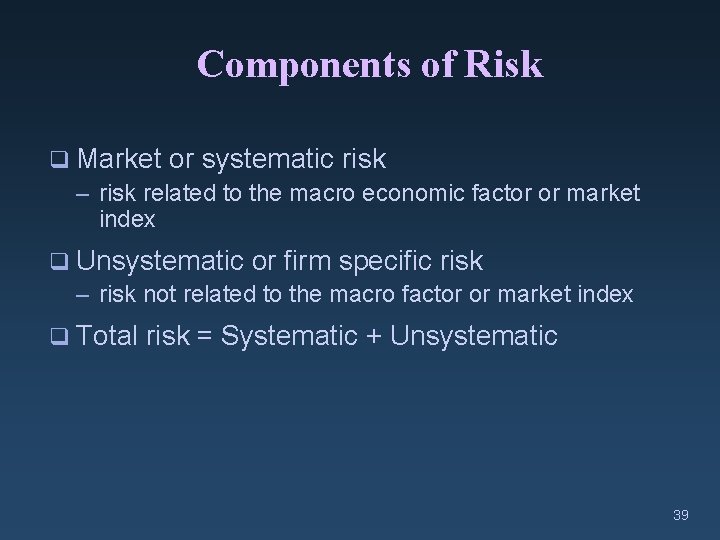 Components of Risk

❑ Market or systematic risk
– risk related to the macro economic factor or market index

❑ Unsystematic or firm specific risk
– risk not related to the macro factor or market index

❑ Total risk = Systematic + Unsystematic

39